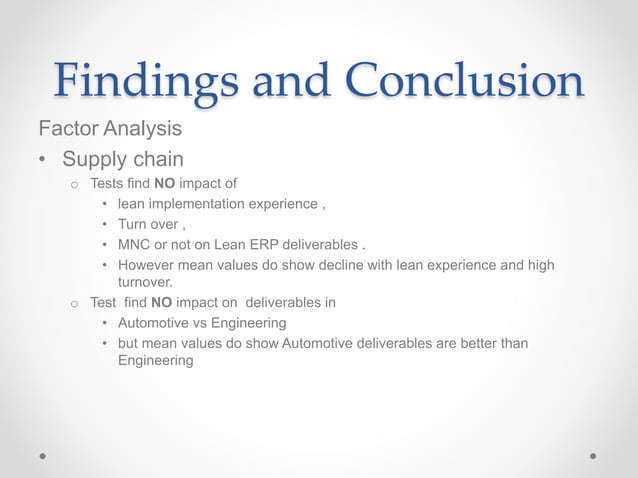 Findings and Conclusion

Factor Analysis

• Supply chain

o Tests find NO impact of

• lean implementation experience ,

• Turn over ,

• MNC or not on Lean ERP deliverables .

• However mean values do show decline with lean experience and high turnover.

o Test find NO impact on deliverables in

• Automotive vs Engineering

• but mean values do show Automotive deliverables are better than Engineering